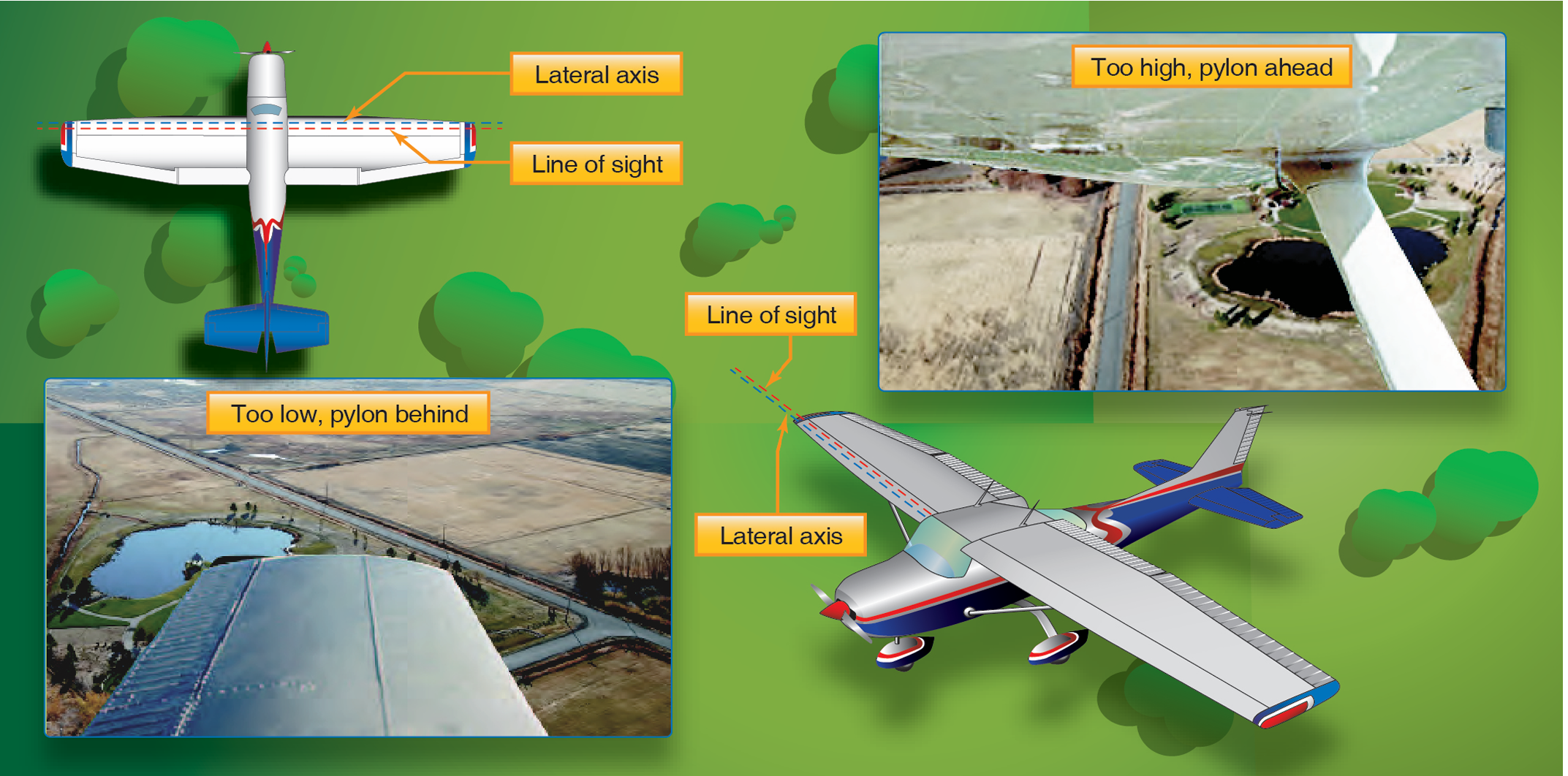 Lateral axis

Line of sight

Too high, pylon ahead

Line of sight

Too low, pylon behind

Lateral axis